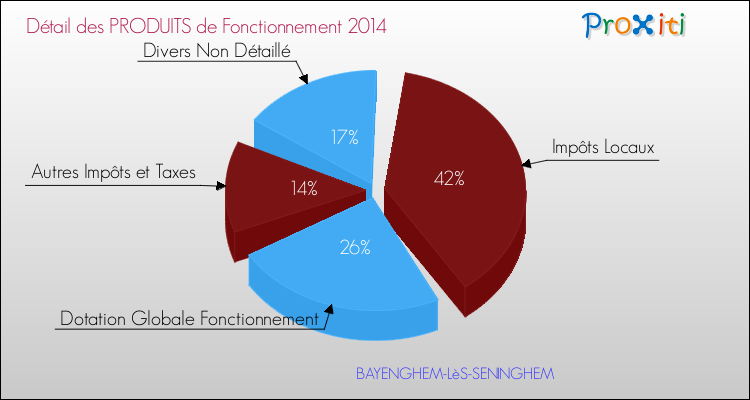 Détail des PRODUITS de Fonctionnement 2014

Proxiti

Divers Non Détaillé

17%

Impôts Locaux

42%

Autres Impôts et Taxes

14%

26%

Dotation Globale Fonctionnement

BAYENGHEM-LèS-SENINGHEM